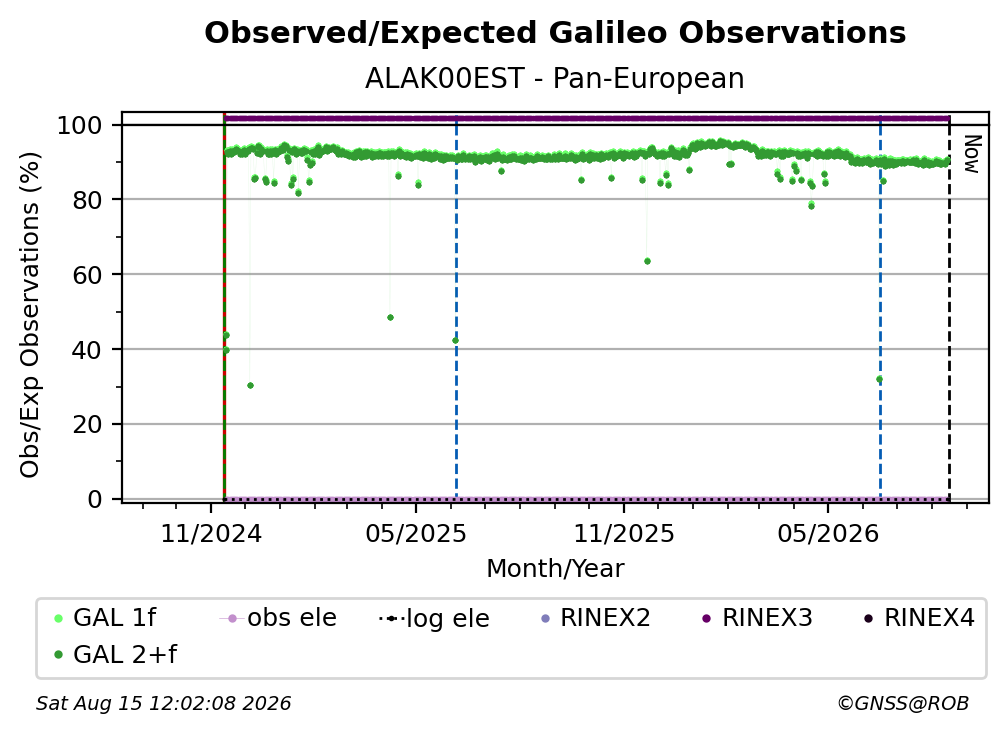 Observed/Expected Galileo Observations

ALAK00EST - Pan-European

Obs/Exp Observations (%)

100
80
60
40
20
0

Now

11/2024
05/2025
11/2025
05/2026

Month/Year

GAL 1f
obs ele
log ele
RINEX2
RINEX3
RINEX4
GAL 2+f

Sat Aug 15 12:02:08 2026

©GNSS@ROB